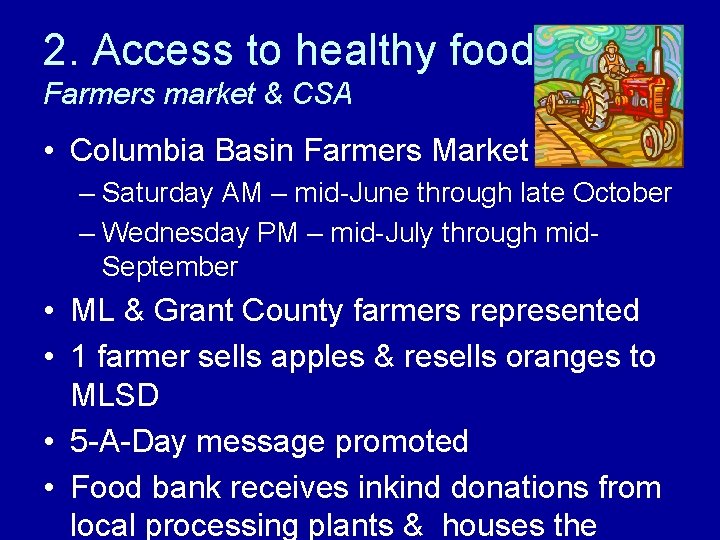 2. Access to healthy food
Farmers market & CSA

• Columbia Basin Farmers Market
– Saturday AM – mid-June through late October
– Wednesday PM – mid-July through mid-September
• ML & Grant County farmers represented
• 1 farmer sells apples & resells oranges to MLSD
• 5-A-Day message promoted
• Food bank receives inkind donations from local processing plants & houses the